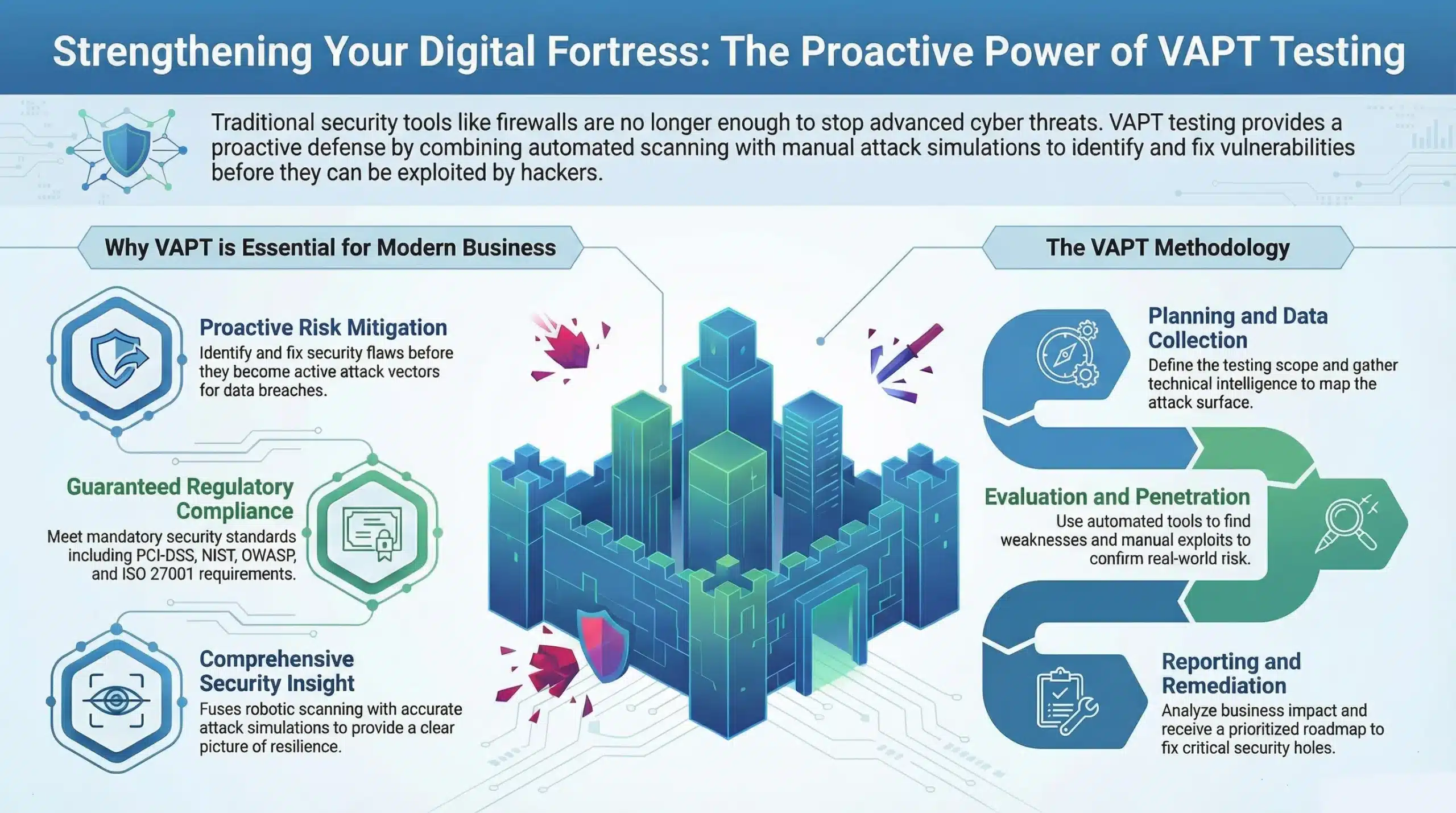 Strengthening Your Digital Fortress: The Proactive Power of VAPT Testing

Traditional security tools like firewalls are no longer enough to stop advanced cyber threats. VAPT testing provides a proactive defense by combining automated scanning with manual attack simulations to identify and fix vulnerabilities before they can be exploited by hackers.

Why VAPT is Essential for Modern Business

Proactive Risk Mitigation
Identify and fix security flaws before they become active attack vectors for data breaches.

Guaranteed Regulatory Compliance
Meet mandatory security standards including PCI-DSS, NIST, OWASP, and ISO 27001 requirements.

Comprehensive Security Insight
Fuses robotic scanning with accurate attack simulations to provide a clear picture of resilience.

The VAPT Methodology

Planning and Data Collection
Define the testing scope and gather technical intelligence to map the attack surface.

Evaluation and Penetration
Use automated tools to find weaknesses and manual exploits to confirm real-world risk.

Reporting and Remediation
Analyze business impact and receive a prioritized roadmap to fix critical security holes.